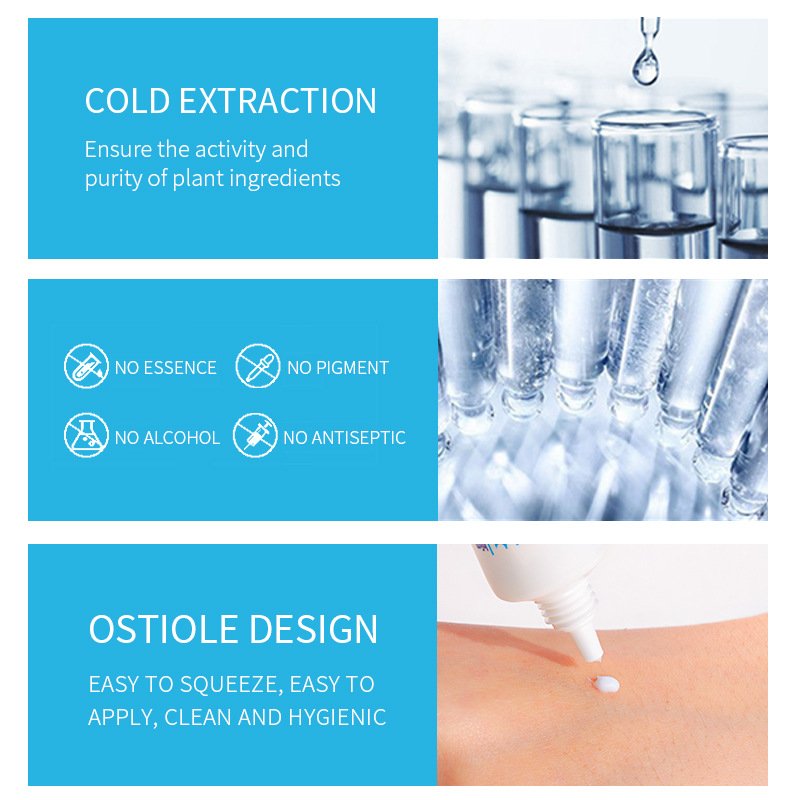 COLD EXTRACTION

Ensure the activity and purity of plant ingredients

NO ESSENCE

NO PIGMENT

NO ALCOHOL

NO ANTISEPTIC

OSTIOLE DESIGN

EASY TO SQUEEZE, EASY TO APPLY, CLEAN AND HYGIENIC